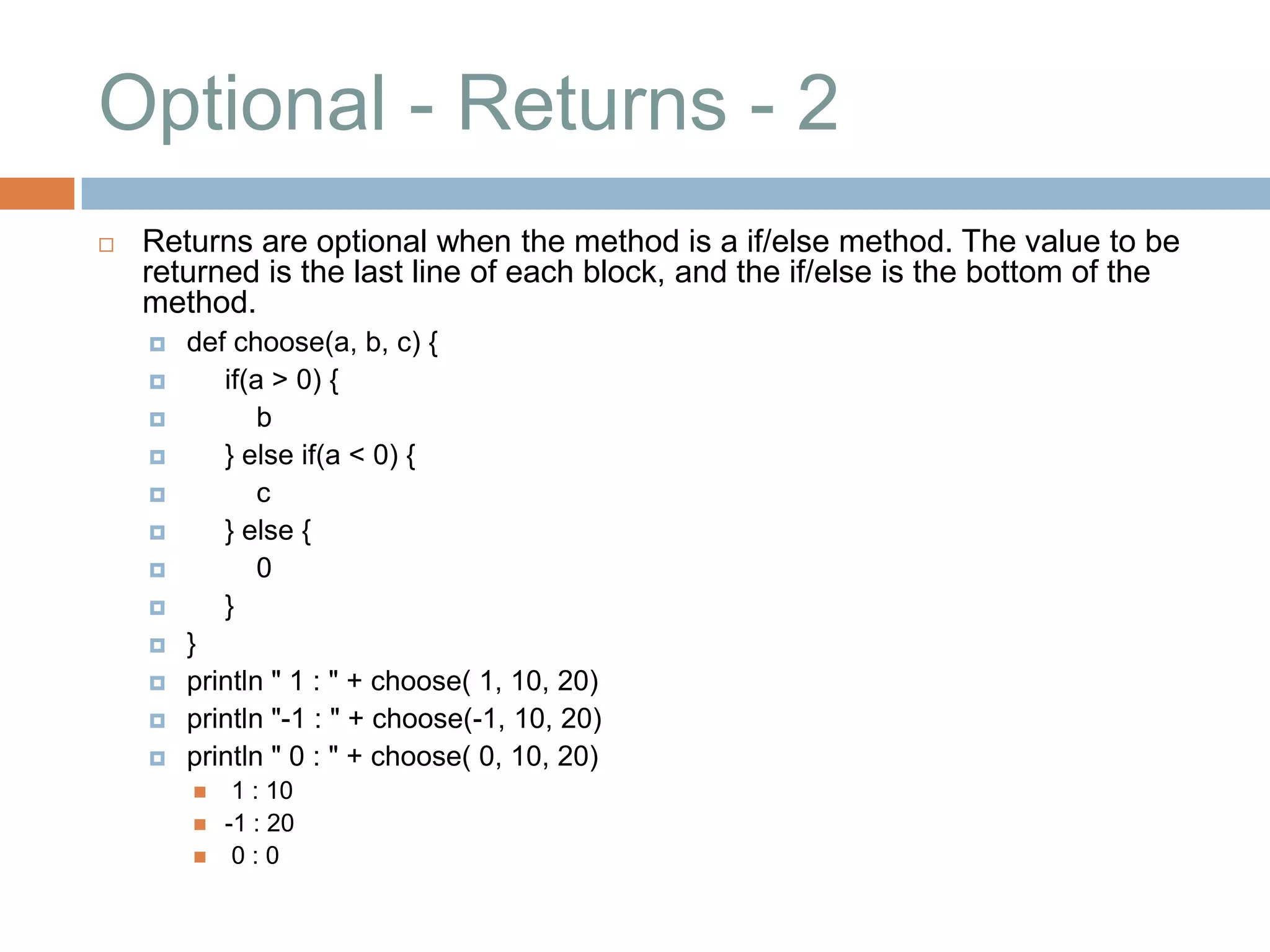 Optional - Returns - 2

Returns are optional when the method is a if/else method. The value to be returned is the last line of each block, and the if/else is the bottom of the method.

def choose(a, b, c) {
    if(a > 0) {
        b
    } else if(a < 0) {
        c
    } else {
        0
    }
}
println " 1 : " + choose( 1, 10, 20)
println "-1 : " + choose(-1, 10, 20)
println " 0 : " + choose( 0, 10, 20)

1 : 10
-1 : 20
0 : 0